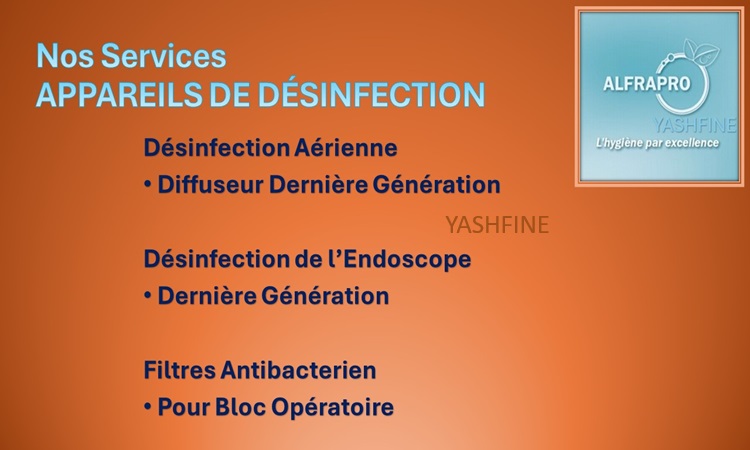 Nos Services
APPAREILS DE DÉSINFECTION

ALFRAPRO
YASHFINE
L'hygiène par excellence

Désinfection Aérienne
• Diffuseur Dernière Génération

YASHFINE

Désinfection de l'Endoscope
• Dernière Génération

Filtres Antibacterien
• Pour Bloc Opératoire